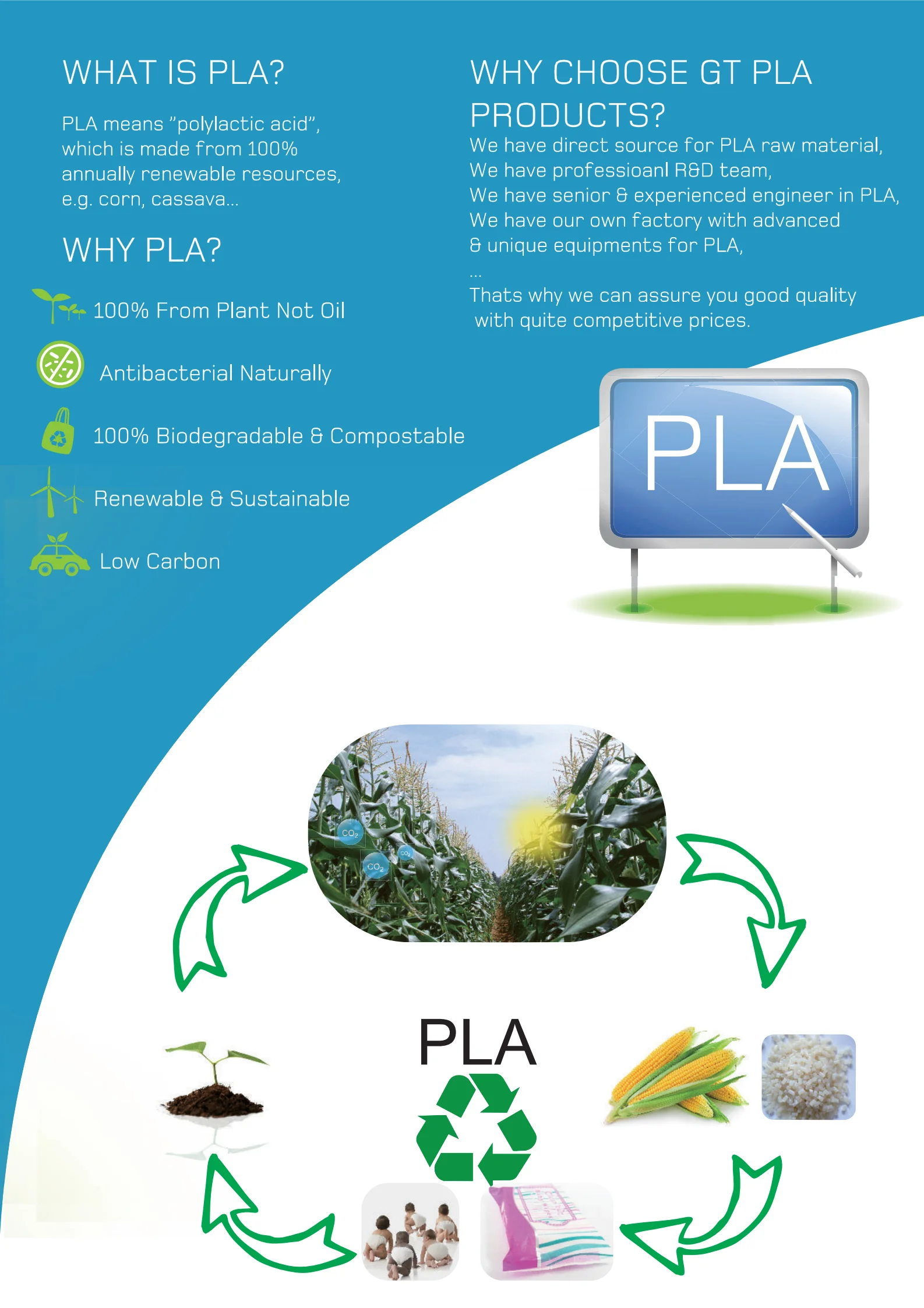 WHAT IS PLA?

PLA means "polylactic acid", which is made from 100% annually renewable resources, e.g. corn, cassava...

WHY PLA?

100% From Plant Not Oil

Antibacterial Naturally

100% Biodegradable & Compostable

Renewable & Sustainable

Low Carbon

WHY CHOOSE GT PLA PRODUCTS?

We have direct source for PLA raw material,
We have professioanl R&D team,
We have senior & experienced engineer in PLA,
We have our own factory with advanced & unique equipments for PLA,
...
Thats why we can assure you good quality with quite competitive prices.

PLA

$CO_2$

$CO_2$

$CO_2$

PLA